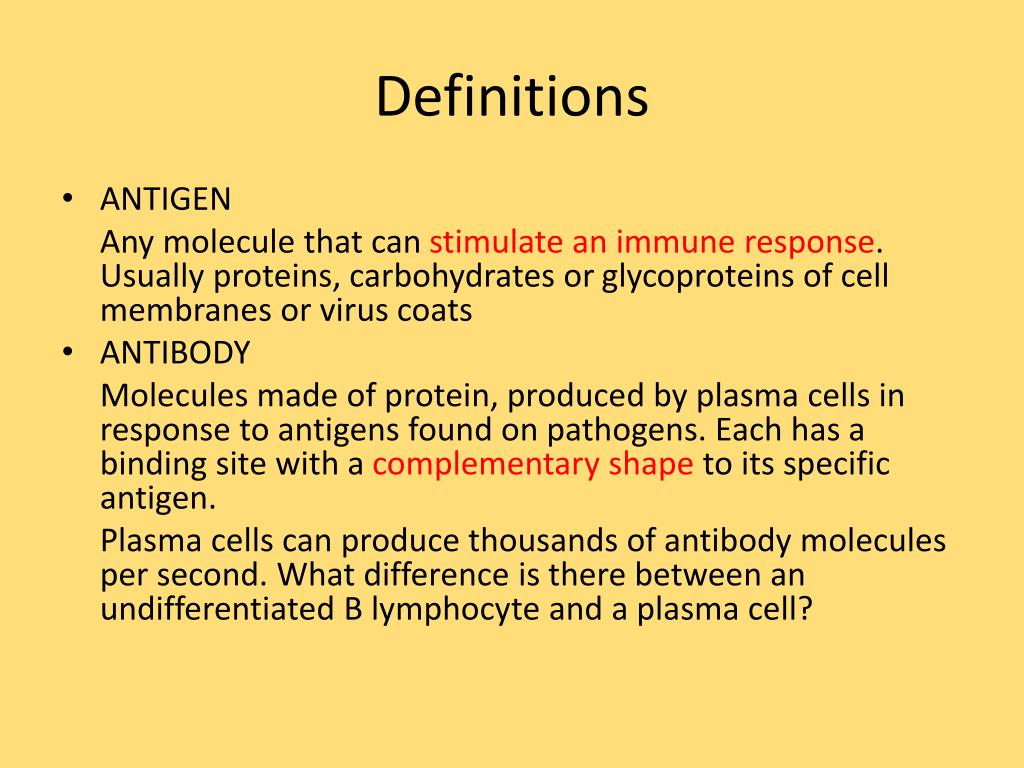 Definitions

• ANTIGEN

Any molecule that can stimulate an immune response. Usually proteins, carbohydrates or glycoproteins of cell membranes or virus coats

• ANTIBODY

Molecules made of protein, produced by plasma cells in response to antigens found on pathogens. Each has a binding site with a complementary shape to its specific antigen.

Plasma cells can produce thousands of antibody molecules per second. What difference is there between an undifferentiated B lymphocyte and a plasma cell?